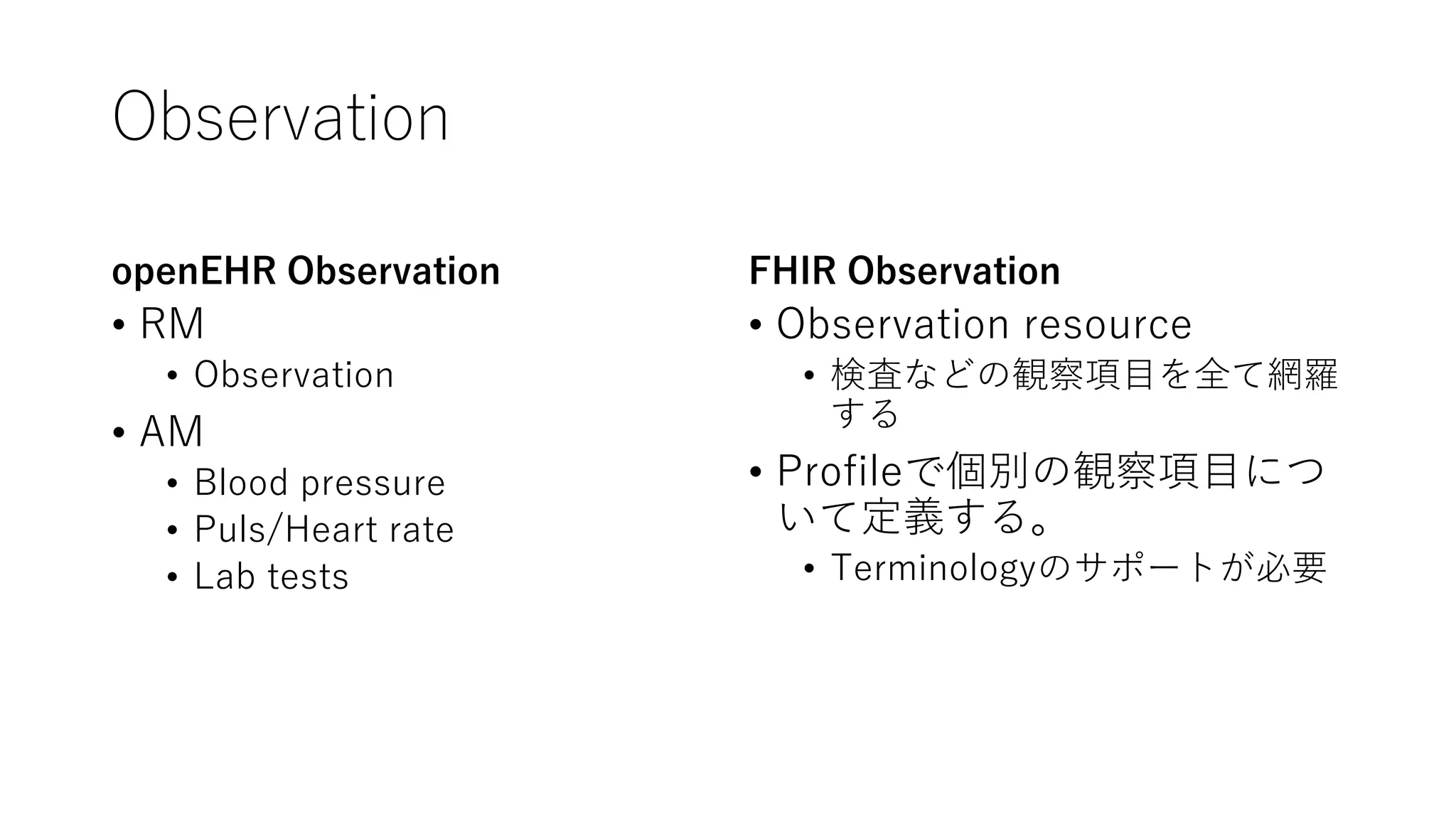 Observation

openEHR Observation
• RM
  • Observation
• AM
  • Blood pressure
  • Puls/Heart rate
  • Lab tests

FHIR Observation
• Observation resource
  • 検査などの観察項目を全て網羅する
• Profileで個別の観察項目について定義する。
  • Terminologyのサポートが必要